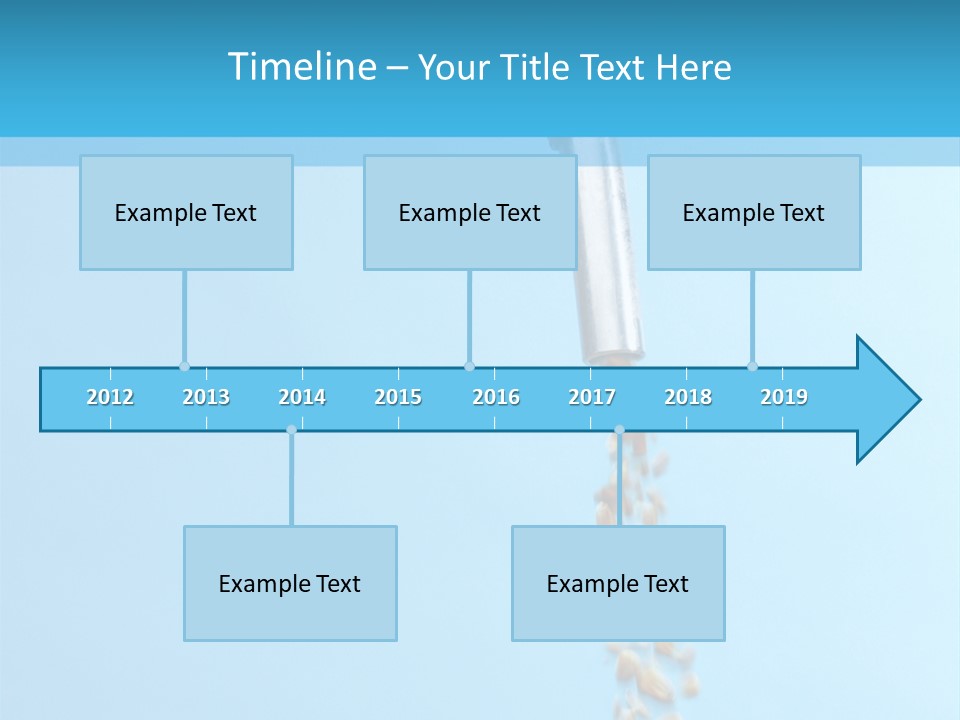 Timeline – Your Title Text Here

Example Text

Example Text

Example Text

2012 2013 2014 2015 2016 2017 2018 2019

Example Text

Example Text